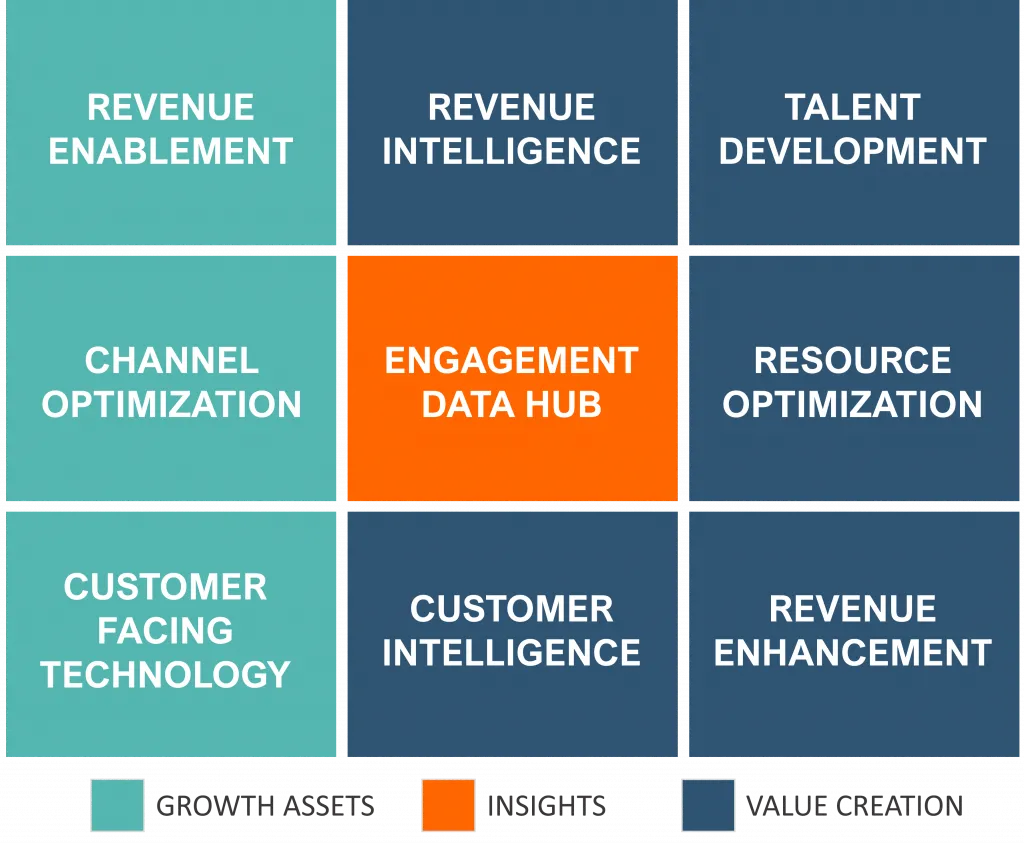 REVENUE ENABLEMENT

REVENUE INTELLIGENCE

TALENT DEVELOPMENT

CHANNEL OPTIMIZATION

ENGAGEMENT DATA HUB

RESOURCE OPTIMIZATION

CUSTOMER FACING TECHNOLOGY

CUSTOMER INTELLIGENCE

REVENUE ENHANCEMENT

GROWTH ASSETS

INSIGHTS

VALUE CREATION